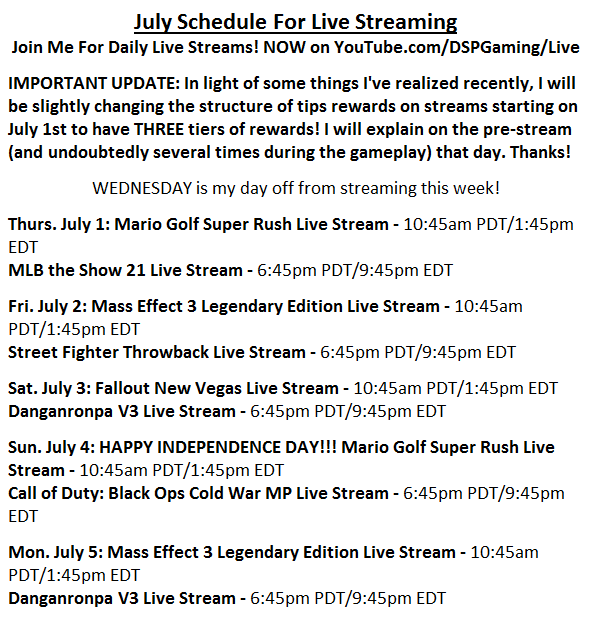 July Schedule For Live Streaming
Join Me For Daily Live Streams! NOW on YouTube.com/DSPGaming/Live

IMPORTANT UPDATE: In light of some things I've realized recently, I will be slightly changing the structure of tips rewards on streams starting on July 1st to have THREE tiers of rewards! I will explain on the pre-stream (and undoubtedly several times during the gameplay) that day. Thanks!

WEDNESDAY is my day off from streaming this week!

Thurs. July 1: Mario Golf Super Rush Live Stream - 10:45am PDT/1:45pm EDT
MLB the Show 21 Live Stream - 6:45pm PDT/9:45pm EDT

Fri. July 2: Mass Effect 3 Legendary Edition Live Stream - 10:45am PDT/1:45pm EDT
Street Fighter Throwback Live Stream - 6:45pm PDT/9:45pm EDT

Sat. July 3: Fallout New Vegas Live Stream - 10:45am PDT/1:45pm EDT
Danganronpa V3 Live Stream - 6:45pm PDT/9:45pm EDT

Sun. July 4: HAPPY INDEPENDENCE DAY!!! Mario Golf Super Rush Live Stream - 10:45am PDT/1:45pm EDT
Call of Duty: Black Ops Cold War MP Live Stream - 6:45pm PDT/9:45pm EDT

Mon. July 5: Mass Effect 3 Legendary Edition Live Stream - 10:45am PDT/1:45pm EDT
Danganronpa V3 Live Stream - 6:45pm PDT/9:45pm EDT